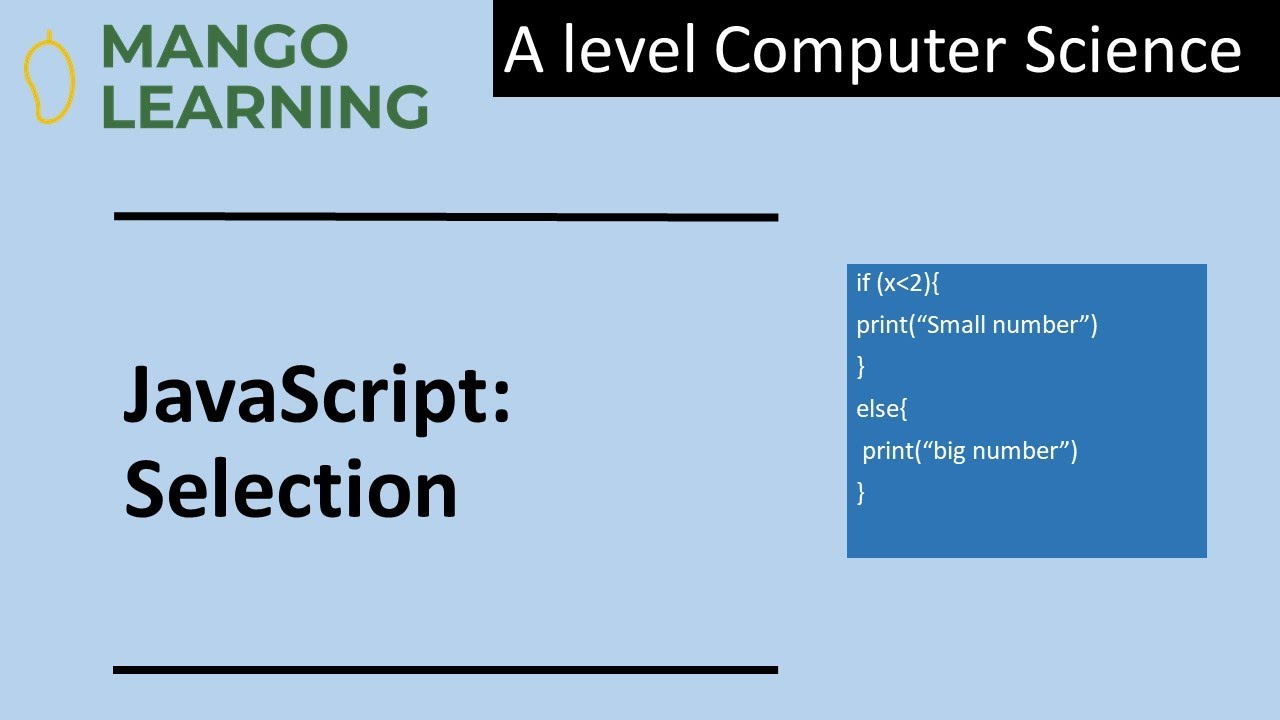 MANGO
LEARNING

A level Computer Science

JavaScript:
Selection

if (x<2){
print(“Small number”)
}
else{
print(“big number”)
}